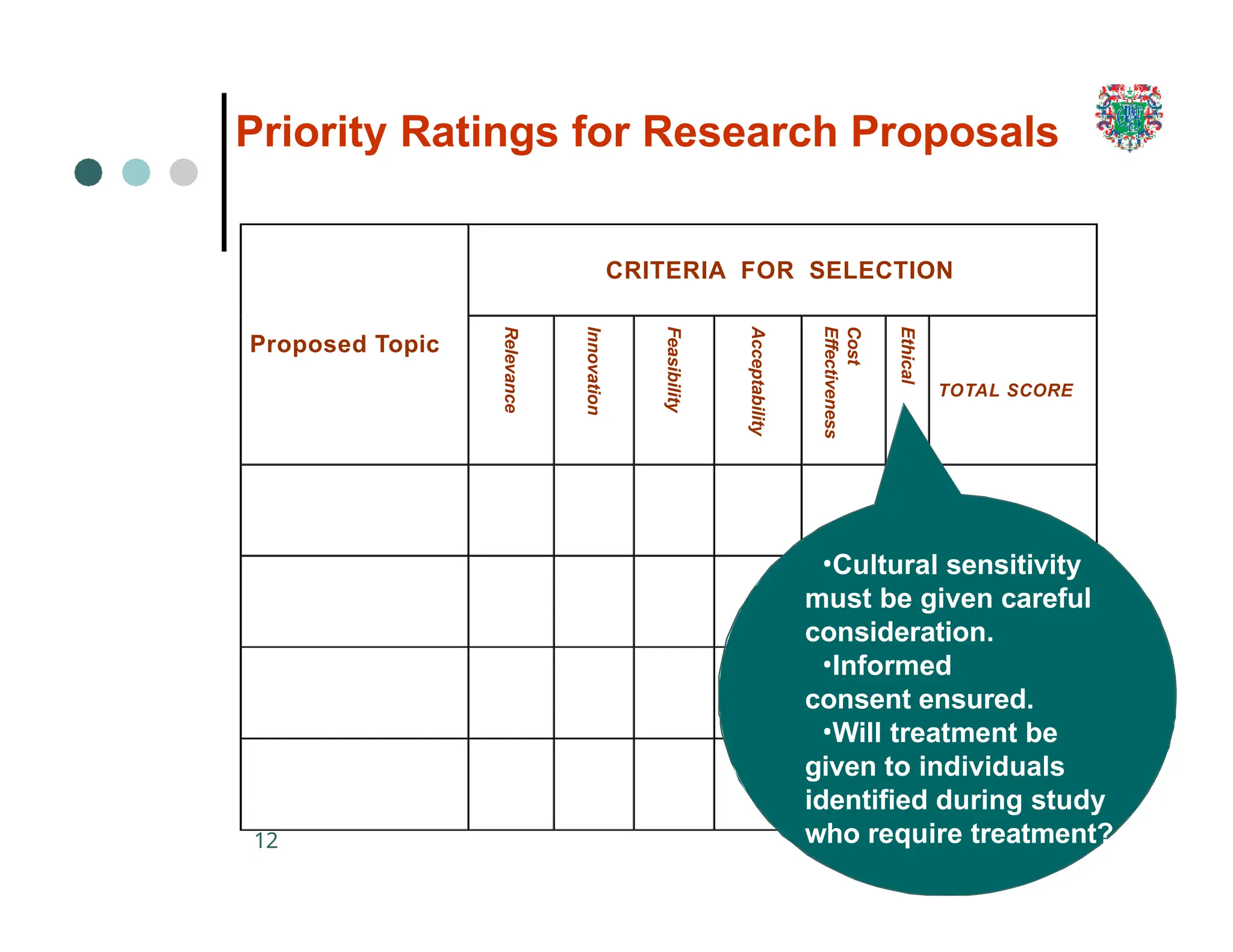 Priority Ratings for Research Proposals

| Proposed Topic | CRITERIA FOR SELECTION | | | | | | |
|---|---|---|---|---|---|---|---|
| | Relevance | Innovation | Feasibility | Acceptability | Cost Effectiveness | Ethical | TOTAL SCORE |
| | | | | | | | |
| | | | | | | | |
| | | | | | | | |
| | | | | | | | |

•Cultural sensitivity must be given careful consideration.
•Informed consent ensured.
•Will treatment be given to individuals identified during study who require treatment?

12